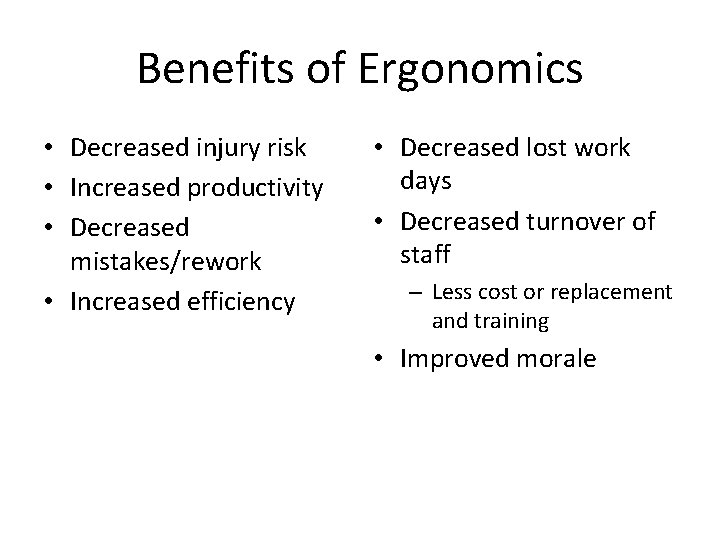 Benefits of Ergonomics

• Decreased injury risk
• Increased productivity
• Decreased mistakes/rework
• Increased efficiency

• Decreased lost work days
• Decreased turnover of staff
 – Less cost or replacement and training
• Improved morale